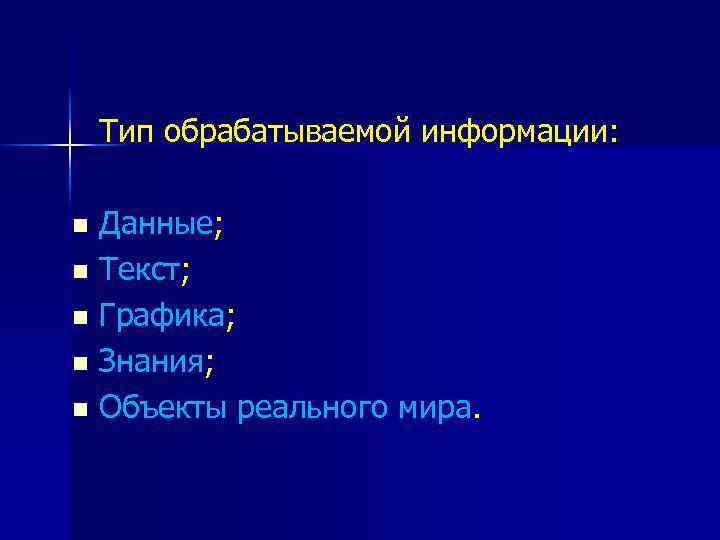 Тип обрабатываемой информации:

- Данные;
- Текст;
- Графика;
- Знания;
- Объекты реального мира.